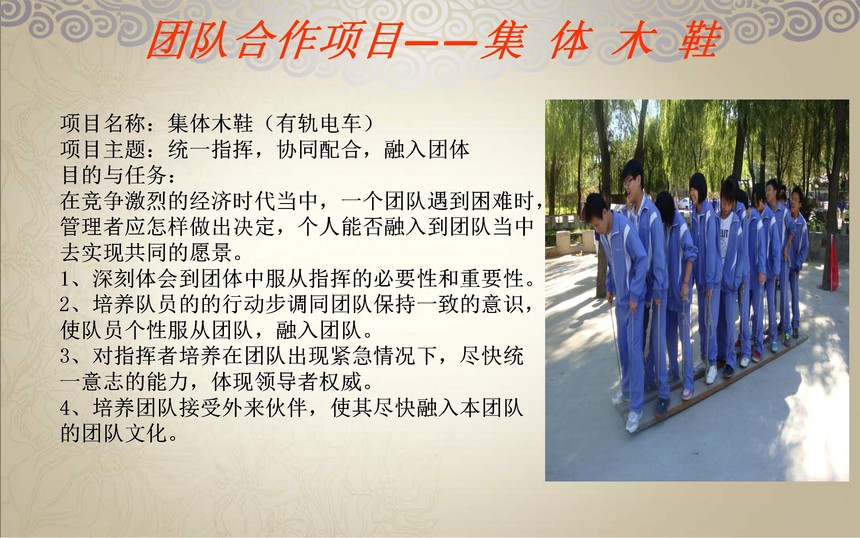 团队合作项目——集 体 木 鞋

项目名称：集体木鞋（有轨电车）
项目主题：统一指挥，协同配合，融入团体
目的与任务：
在竞争激烈的经济时代当中，一个团队遇到困难时，管理者应怎样做出决定，个人能否融入到团队当中去实现共同的愿景。
1、深刻体会到团体中服从指挥的必要性和重要性。
2、培养队员的的行动步调同团队保持一致的意识，使队员个性服从团队，融入团队。
3、对指挥者培养在团队出现紧急情况下，尽快统一意志的能力，体现领导者权威。
4、培养团队接受外来伙伴，使其尽快融入本团队的团队文化。